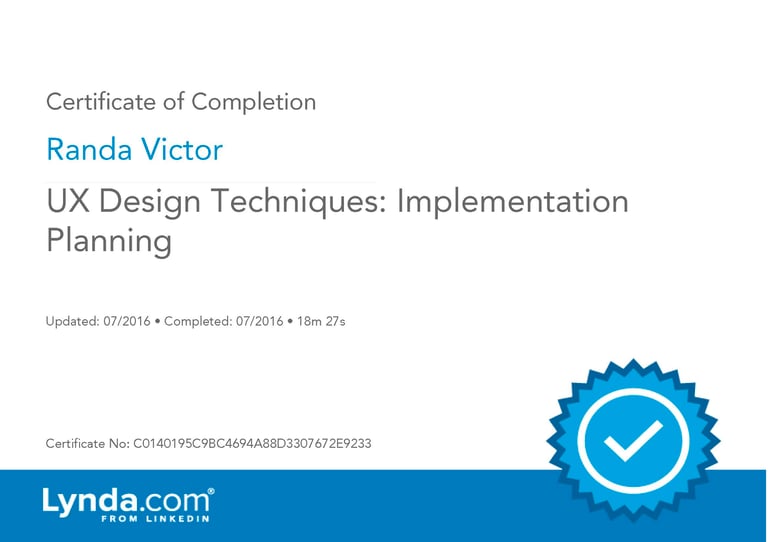 Certificate of Completion

Randa Victor

UX Design Techniques: Implementation Planning

Updated: 07/2016 • Completed: 07/2016 • 18m 27s

Certificate No: C0140195C9BC4694A88D3307672E9233

Lynda.com®
FROM LINKEDIN